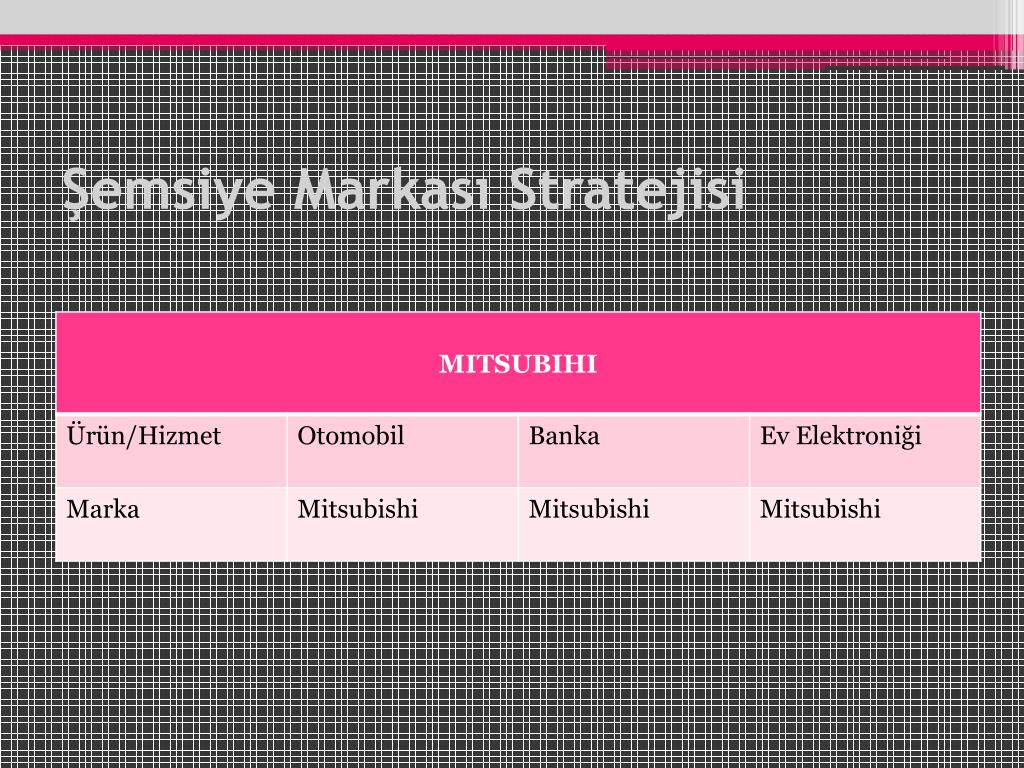 Şemsiye Markası Stratejisi

| MITSUBIHI | | | |
|---|---|---|---|
| Ürün/Hizmet | Otomobil | Banka | Ev Elektroniği |
| Marka | Mitsubishi | Mitsubishi | Mitsubishi |